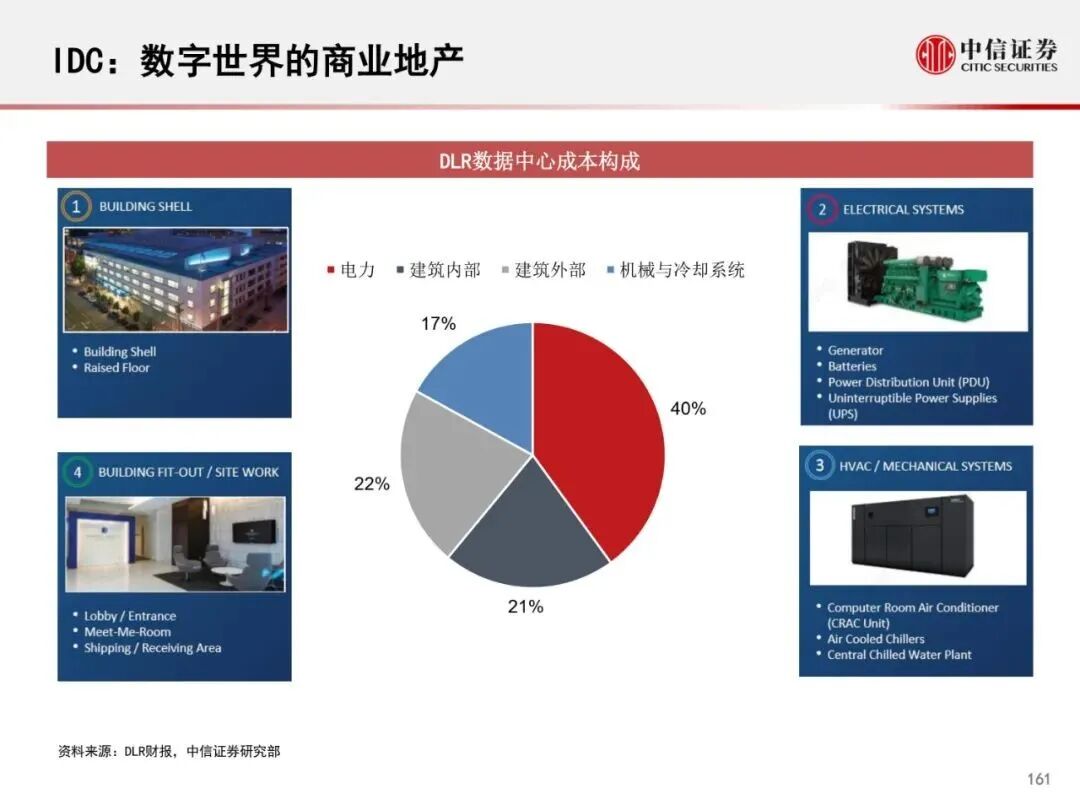 IDC：数字世界的商业地产

中信证券
CITIC SECURITIES

DLR数据中心成本构成

1 BUILDING SHELL

• Building Shell
• Raised Floor

4 BUILDING FIT-OUT / SITE WORK

• Lobby / Entrance
• Meet-Me-Room
• Shipping / Receiving Area

电力 建筑内部 建筑外部 机械与冷却系统

17%

40%

22%

21%

2 ELECTRICAL SYSTEMS

• Generator
• Batteries
• Power Distribution Unit (PDU)
• Uninterruptible Power Supplies (UPS)

3 HVAC / MECHANICAL SYSTEMS

• Computer Room Air Conditioner (CRAC Unit)
• Air Cooled Chillers
• Central Chilled Water Plant

资料来源：DLR财报，中信证券研究部

161